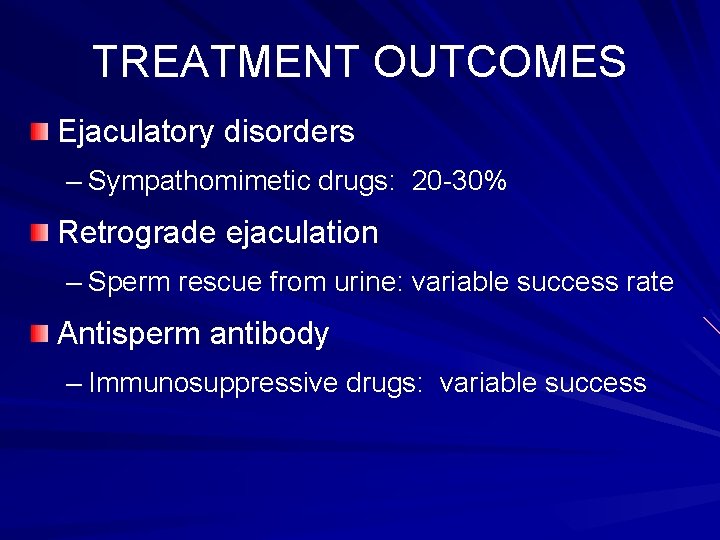 TREATMENT OUTCOMES

Ejaculatory disorders

– Sympathomimetic drugs: 20-30%

Retrograde ejaculation

– Sperm rescue from urine: variable success rate

Antisperm antibody

– Immunosuppressive drugs: variable success